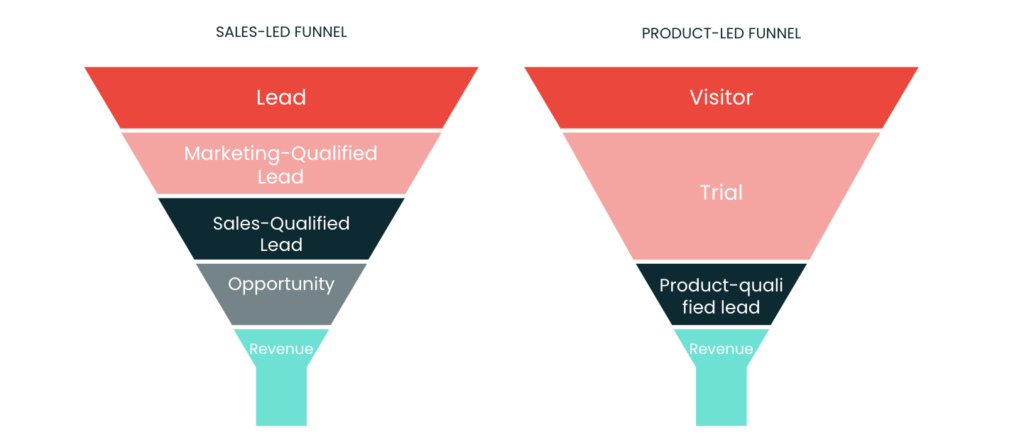 SALES-LED FUNNEL

Lead

Marketing-Qualified Lead

Sales-Qualified Lead

Opportunity

Revenue

PRODUCT-LED FUNNEL

Visitor

Trial

Product-quali fied lead

Revenue